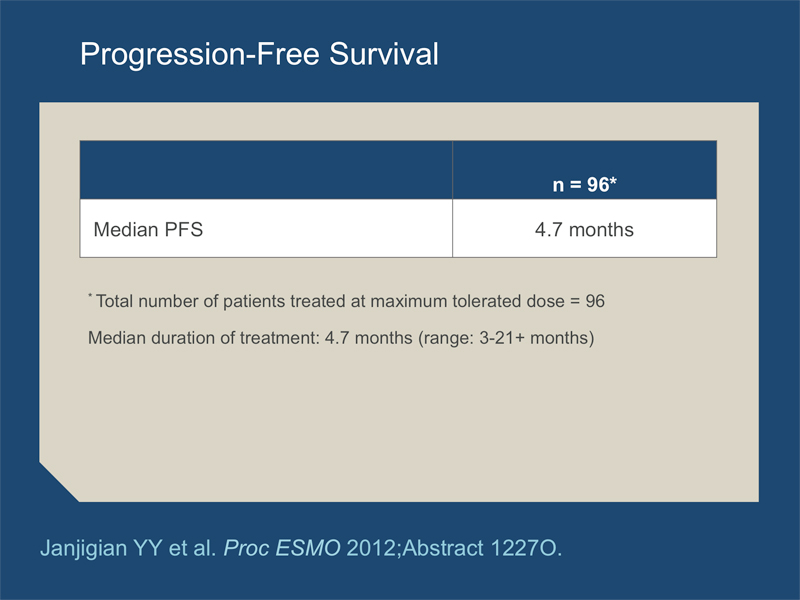 Progression-Free Survival

| | n = 96* |
|---|---|
| Median PFS | 4.7 months |

* Total number of patients treated at maximum tolerated dose = 96

Median duration of treatment: 4.7 months (range: 3-21+ months)

Janjigian YY et al. Proc ESMO 2012;Abstract 1227O.